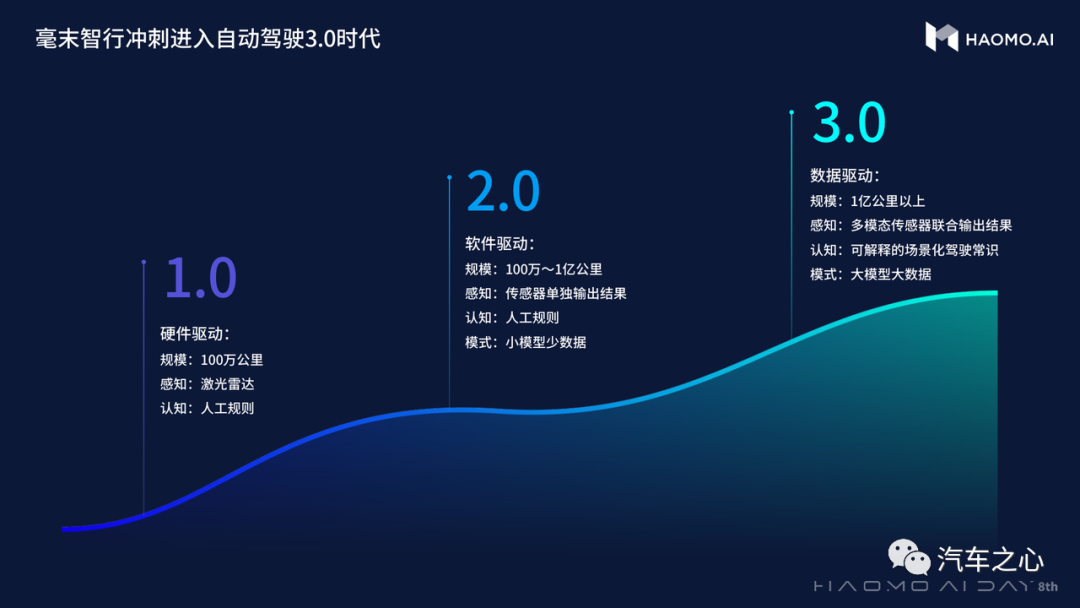 毫末智行冲刺进入自动驾驶3.0时代

HAOMO.AI

1.0

硬件驱动：

规模：100万公里

感知：激光雷达

认知：人工规则

2.0

软件驱动：

规模：100万～1亿公里

感知：传感器单独输出结果

认知：人工规则

模式：小模型少数据

3.0

数据驱动：

规模：1亿公里以上

感知：多模态传感器联合输出结果

认知：可解释的场景化驾驶常识

模式：大模型大数据

汽车之心

HAOMO AI DAY 8th